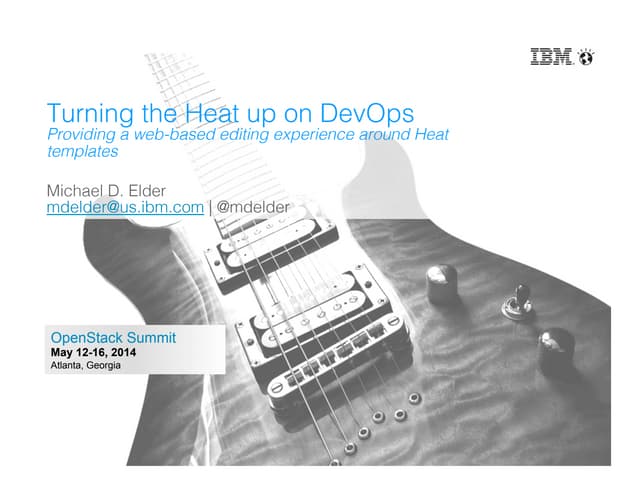 IBM

Turning the Heat up on DevOps
Providing a web-based editing experience around Heat templates

Michael D. Elder
mdelder@us.ibm.com | @mdelder

OpenStack Summit
May 12-16, 2014
Atlanta, Georgia